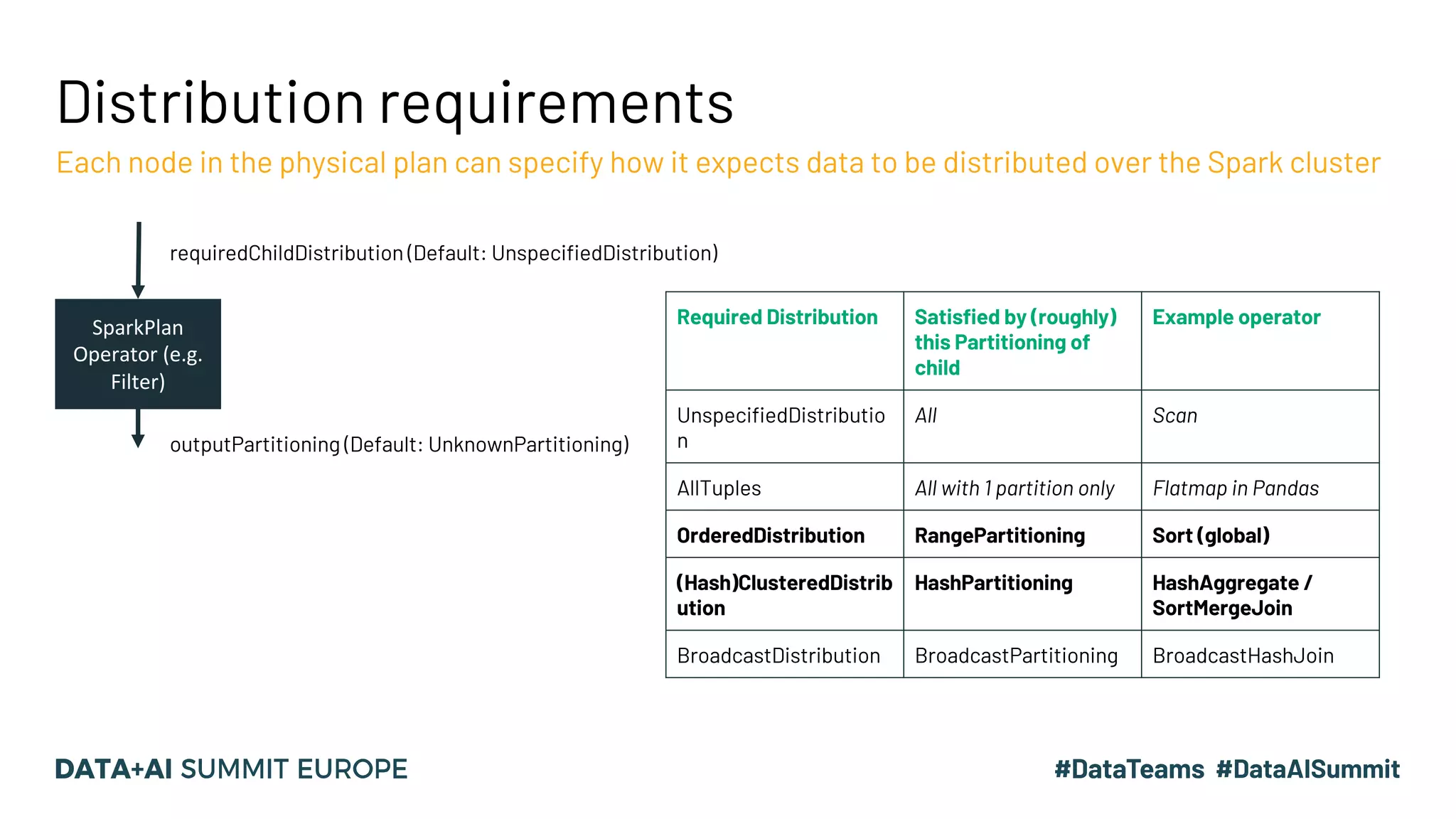 Distribution requirements

Each node in the physical plan can specify how it expects data to be distributed over the Spark cluster

requiredChildDistribution (Default: UnspecifiedDistribution)

SparkPlan Operator (e.g. Filter)

outputPartitioning (Default: UnknownPartitioning)

| Required Distribution | Satisfied by (roughly) this Partitioning of child | Example operator |
|---|---|---|
| UnspecifiedDistribution | All | Scan |
| AllTuples | All with 1 partition only | Flatmap in Pandas |
| OrderedDistribution | RangePartitioning | Sort (global) |
| (Hash)ClusteredDistribution | HashPartitioning | HashAggregate / SortMergeJoin |
| BroadcastDistribution | BroadcastPartitioning | BroadcastHashJoin |

DATA+AI SUMMIT EUROPE

#DataTeams #DataAISummit